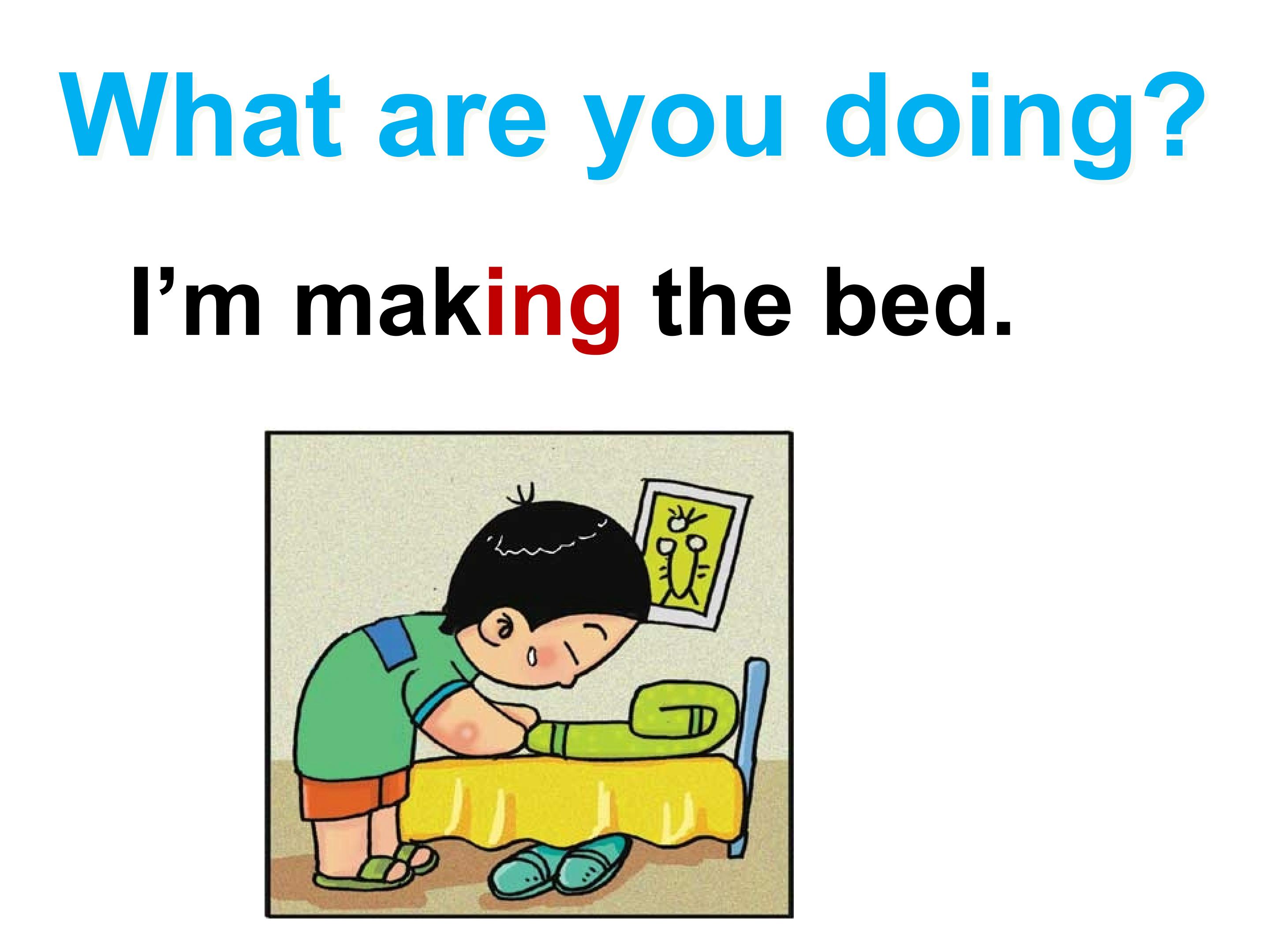 What are you doing?

I’m making the bed.